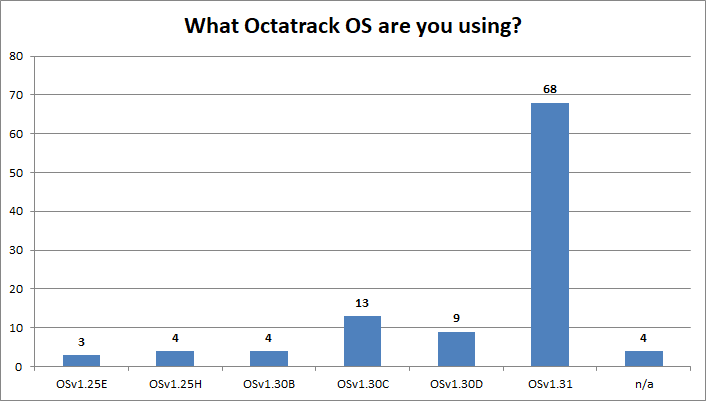 What Octatrack OS are you using?

80
70
60
50
40
30
20
10
0

3
4
4
13
9
68
4

OSv1.25E
OSv1.25H
OSv1.30B
OSv1.30C
OSv1.30D
OSv1.31
n/a